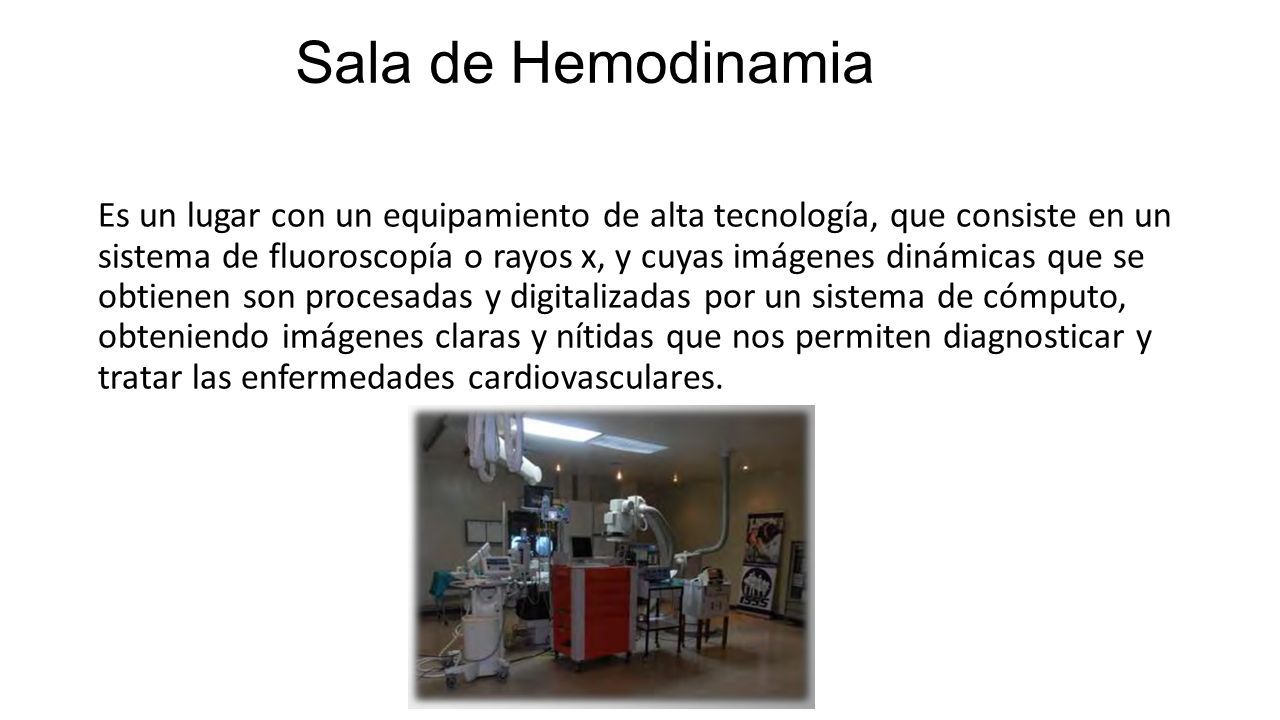 Sala de Hemodinamia

Es un lugar con un equipamiento de alta tecnología, que consiste en un sistema de fluoroscopía o rayos x, y cuyas imágenes dinámicas que se obtienen son procesadas y digitalizadas por un sistema de cómputo, obteniendo imágenes claras y nítidas que nos permiten diagnosticar y tratar las enfermedades cardiovasculares.